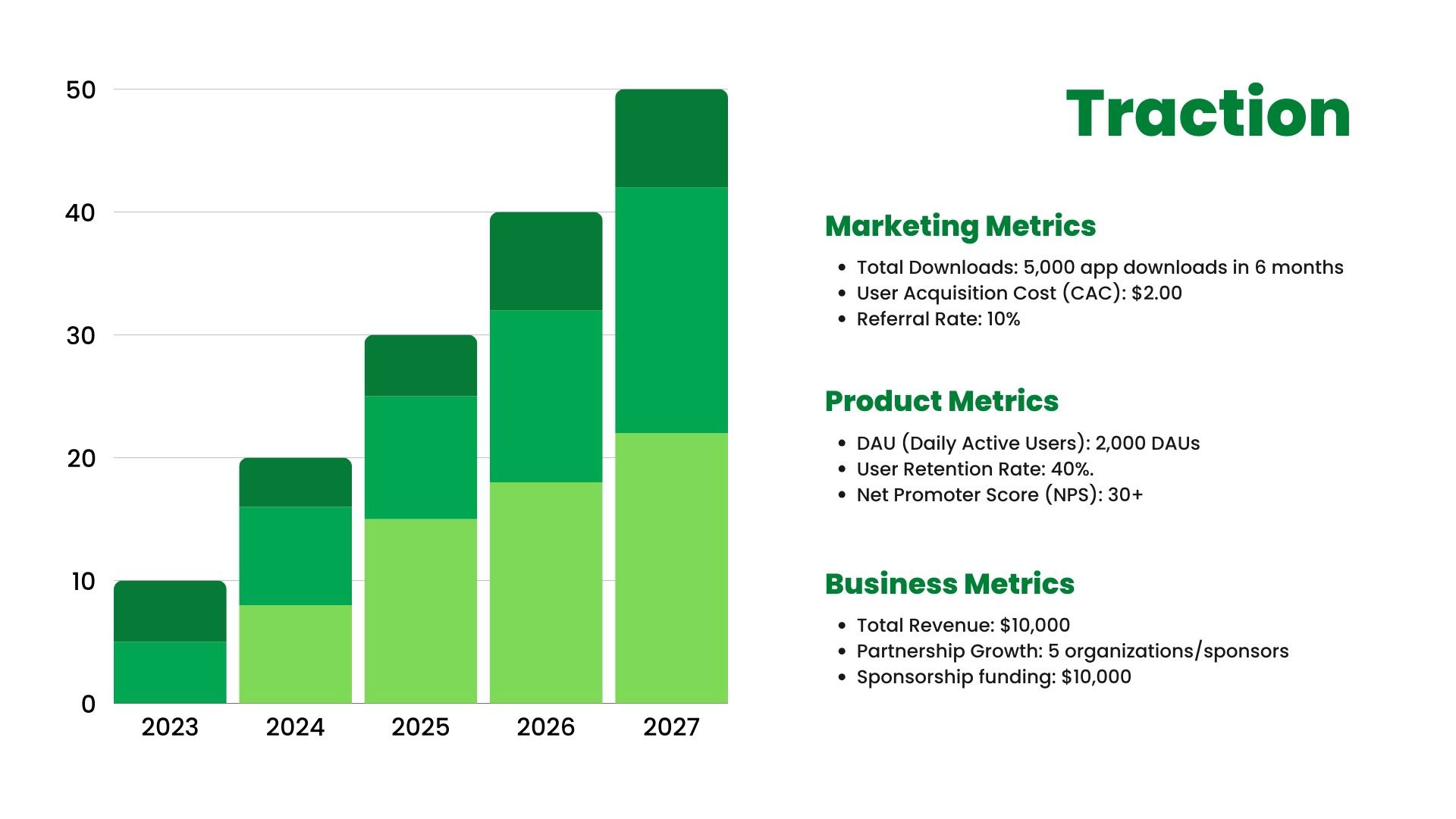 50
40
30
20
10
0
2023
2024
2025
2026
2027

Traction

Marketing Metrics

- Total Downloads: 5,000 app downloads in 6 months
- User Acquisition Cost (CAC): $2.00
- Referral Rate: 10%

Product Metrics

- DAU (Daily Active Users): 2,000 DAUs
- User Retention Rate: 40%.
- Net Promoter Score (NPS): 30+

Business Metrics

- Total Revenue: $10,000
- Partnership Growth: 5 organizations/sponsors
- Sponsorship funding: $10,000